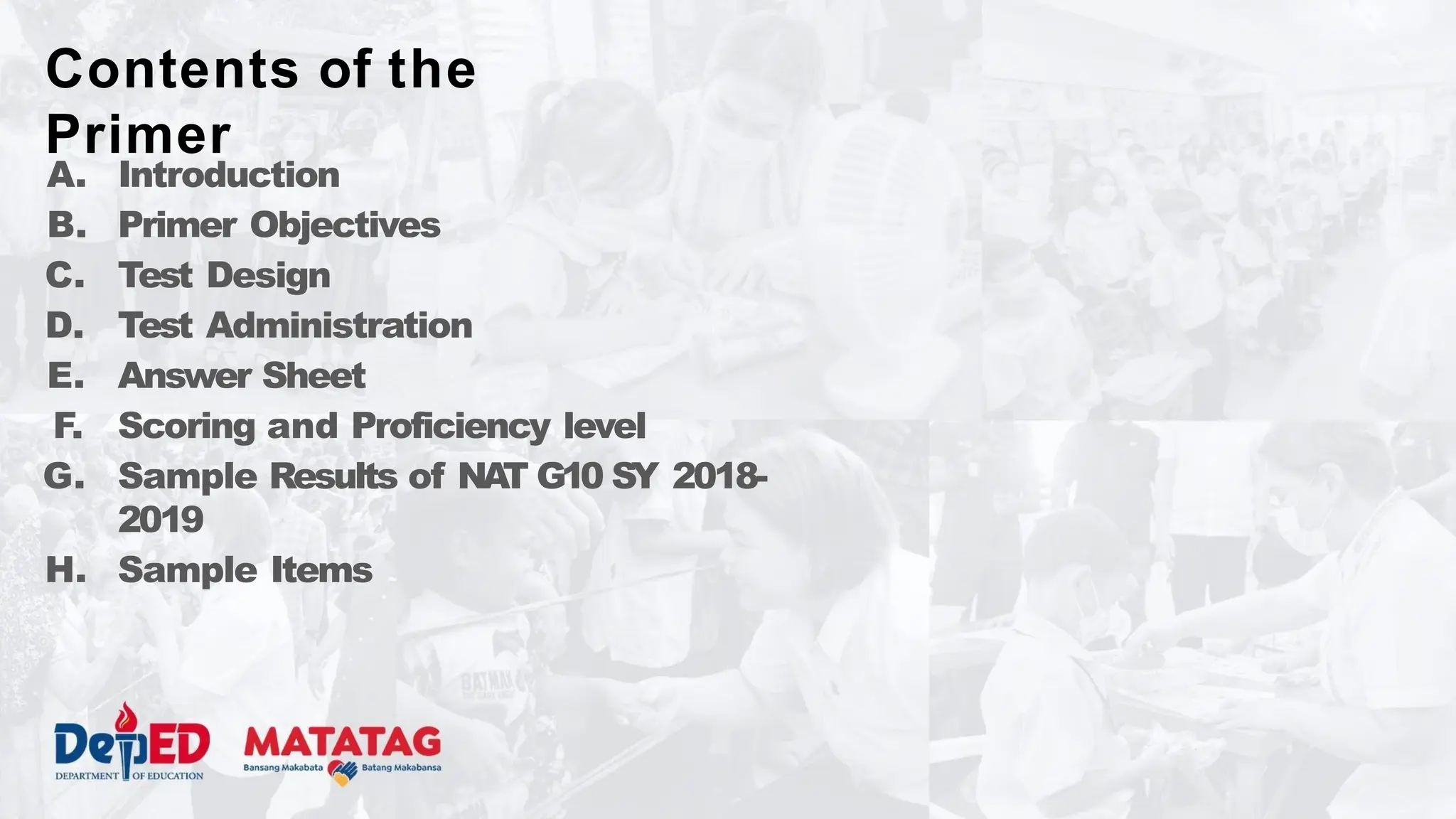 Contents of the Primer

A. Introduction
B. Primer Objectives
C. Test Design
D. Test Administration
E. Answer Sheet
F. Scoring and Proficiency level
G. Sample Results of NAT G10 SY 2018-2019
H. Sample Items

DepED
DEPARTMENT OF EDUCATION

MATATAG
Bansang Makabata Batang Makabansa